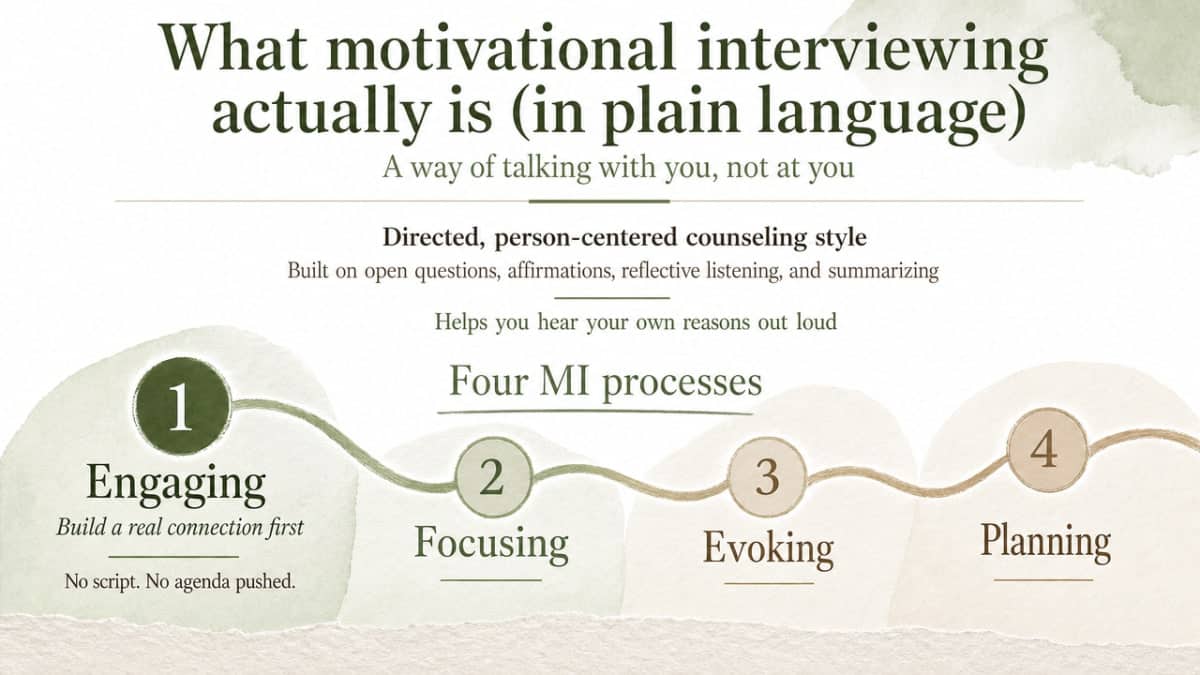 What motivational interviewing actually is (in plain language)

A way of talking with you, not at you

Directed, person-centered counseling style

Built on open questions, affirmations, reflective listening, and summarizing

Helps you hear your own reasons out loud

Four MI processes

1

Engaging

Build a real connection first

No script. No agenda pushed.

2

Focusing

3

Evoking

4

Planning